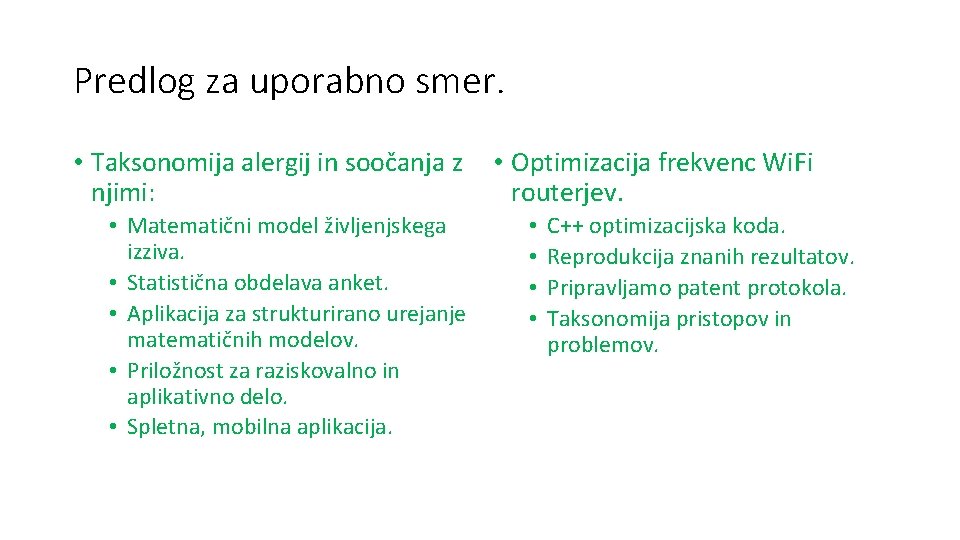 Predlog za uporabno smer.

• Taksonomija alergij in soočanja z njimi:
  • Matematični model življenjskega izziva.
  • Statistična obdelava anket.
  • Aplikacija za strukturirano urejanje matematičnih modelov.
  • Priložnost za raziskovalno in aplikativno delo.
  • Spletna, mobilna aplikacija.

• Optimizacija frekvenc Wi.Fi routerjev.
  • C++ optimizacijska koda.
  • Reprodukcija znanih rezultatov.
  • Pripravljamo patent protokola.
  • Taksonomija pristopov in problemov.